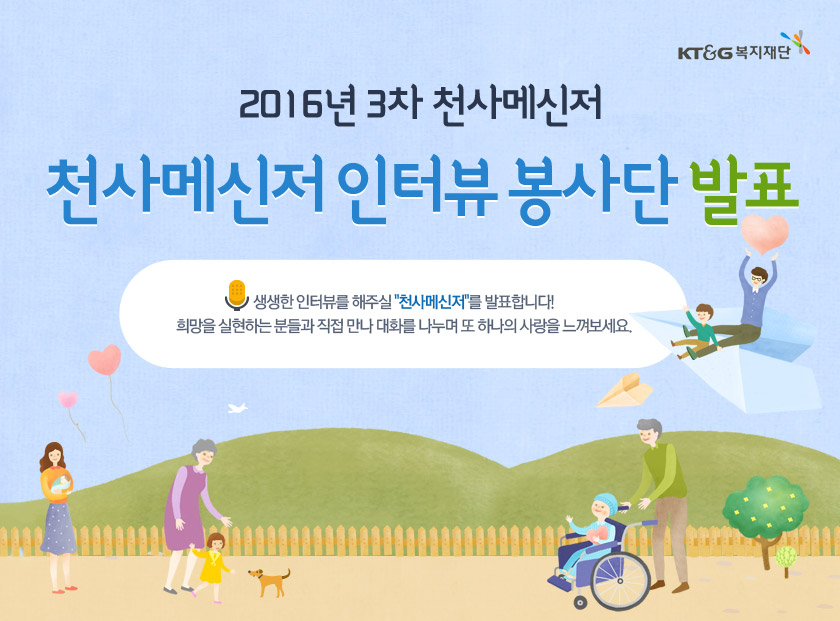 KT&G 복지재단

2016년 3차 천사메신저

천사메신저 인터뷰 봉사단 발표

생생한 인터뷰를 해주실 "천사메신저"를 발표합니다!
희망을 실현하는 분들과 직접 만나 대화를 나누며 또 하나의 사랑을 느껴보세요.